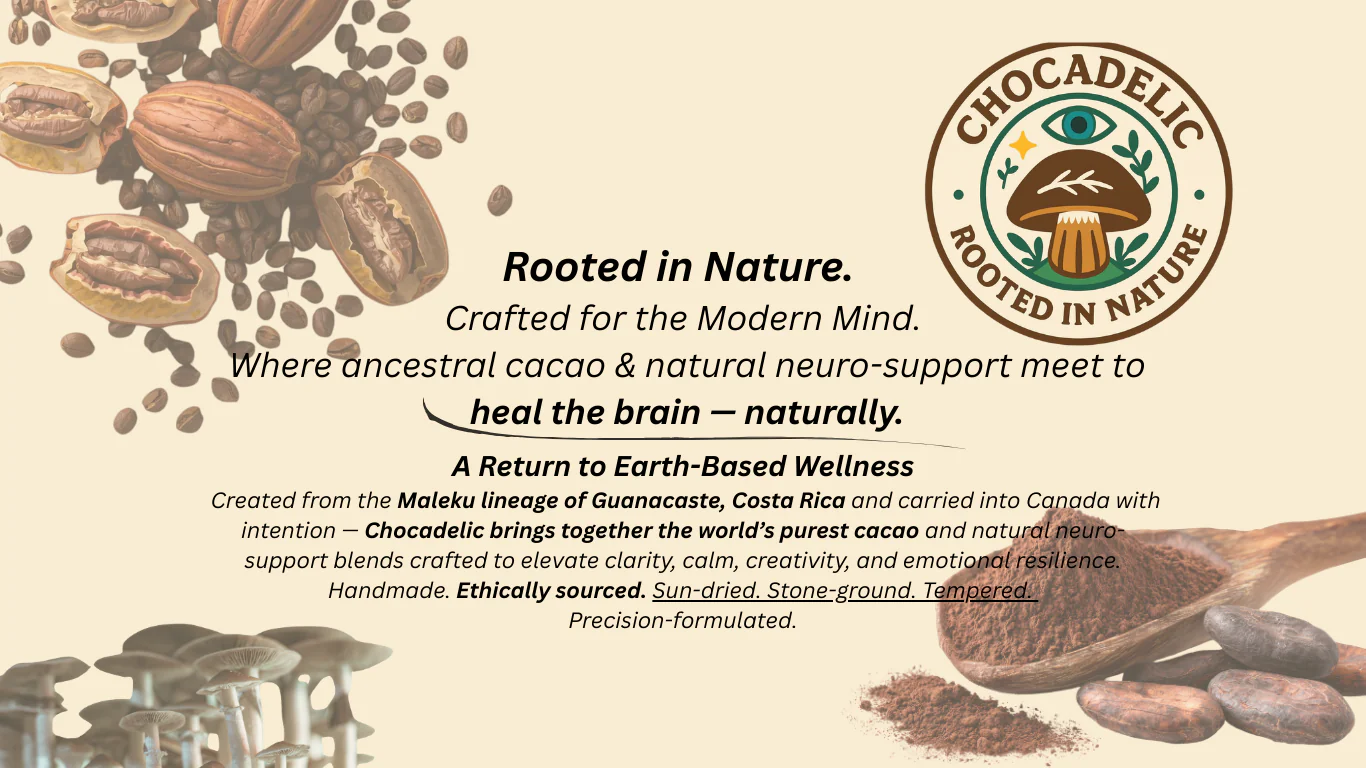 CHOCADELIC
ROOTED IN NATURE

Rooted in Nature.
Crafted for the Modern Mind.
Where ancestral cacao & natural neuro-support meet to heal the brain — naturally.

A Return to Earth-Based Wellness
Created from the Maleku lineage of Guanacaste, Costa Rica and carried into Canada with intention — Chocadelic brings together the world's purest cacao and natural neuro-support blends crafted to elevate clarity, calm, creativity, and emotional resilience. Handmade. Ethically sourced. Sun-dried. Stone-ground. Tempered. Precision-formulated.